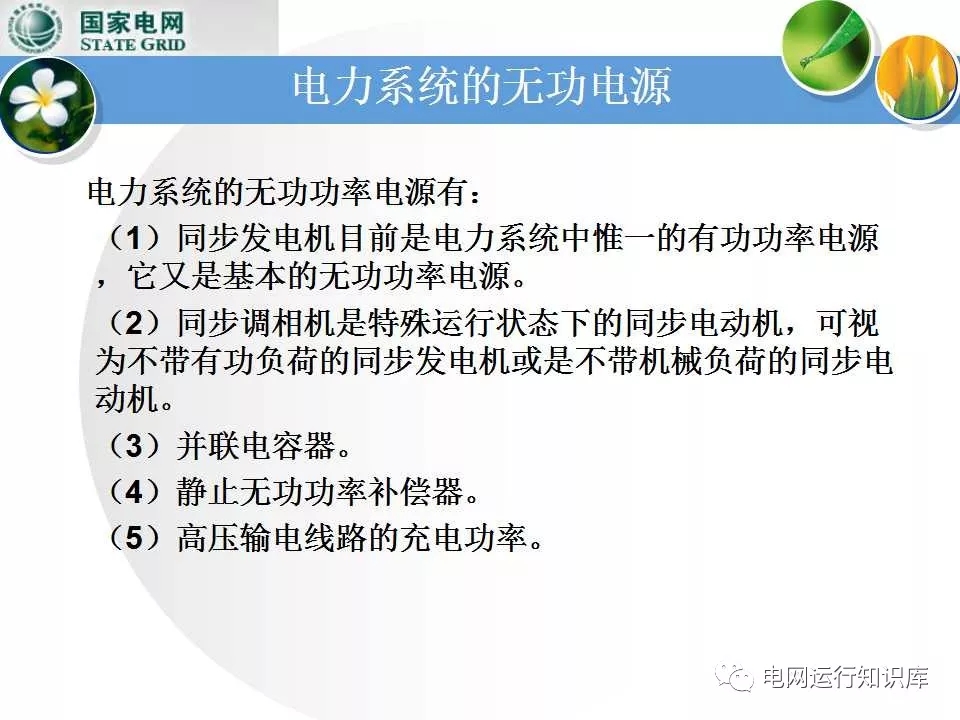 国家电网
STATE GRID

电力系统的无功电源

电力系统的无功功率电源有：

（1）同步发电机目前是电力系统中惟一的有功功率电源，它又是基本的无功功率电源。

（2）同步调相机是特殊运行状态下的同步电动机，可视为不带有功负荷的同步发电机或是不带机械负荷的同步电动机。

（3）并联电容器。

（4）静止无功功率补偿器。

（5）高压输电线路的充电功率。

电网运行知识库